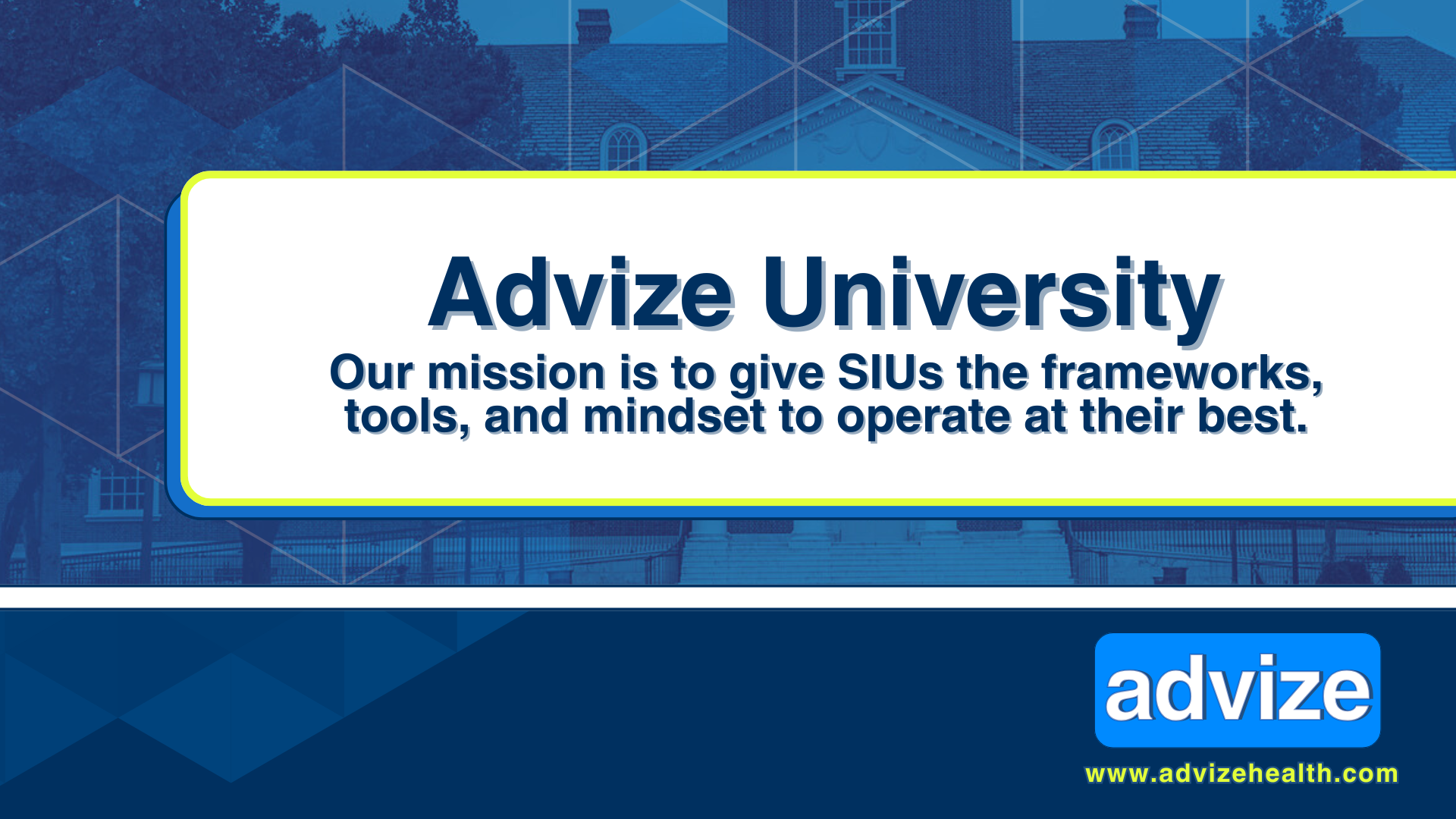 Advize University

Our mission is to give SIUs the frameworks, tools, and mindset to operate at their best.

advize

www.advizehealth.com